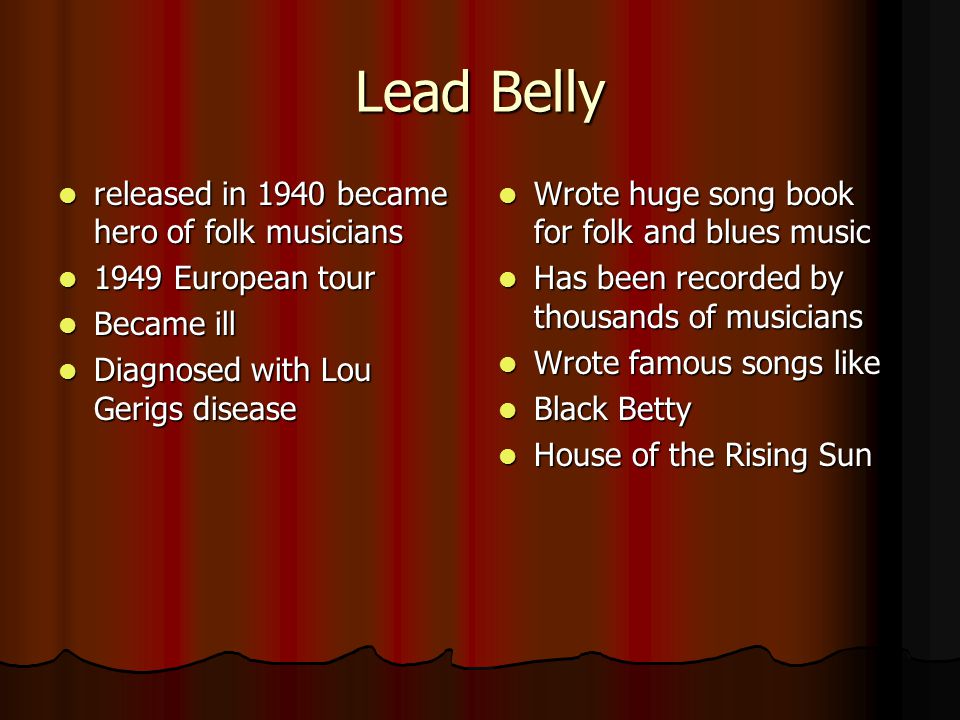 Lead Belly

- released in 1940 became hero of folk musicians
- 1949 European tour
- Became ill
- Diagnosed with Lou Gerigs disease

- Wrote huge song book for folk and blues music
- Has been recorded by thousands of musicians
- Wrote famous songs like
- Black Betty
- House of the Rising Sun